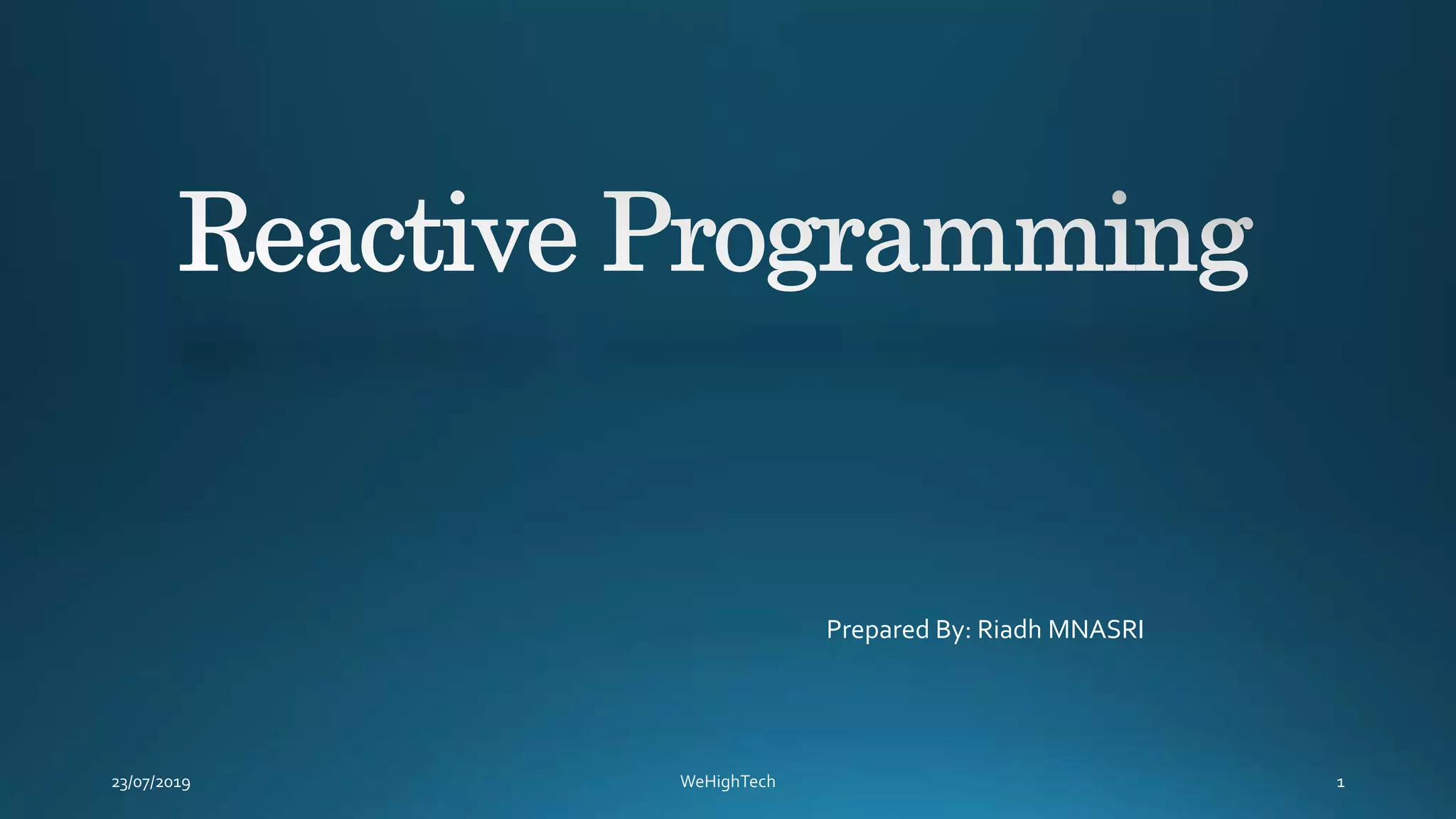 Reactive Programming

Prepared By: Riadh MNASRI

23/07/2019

WeHighTech

1